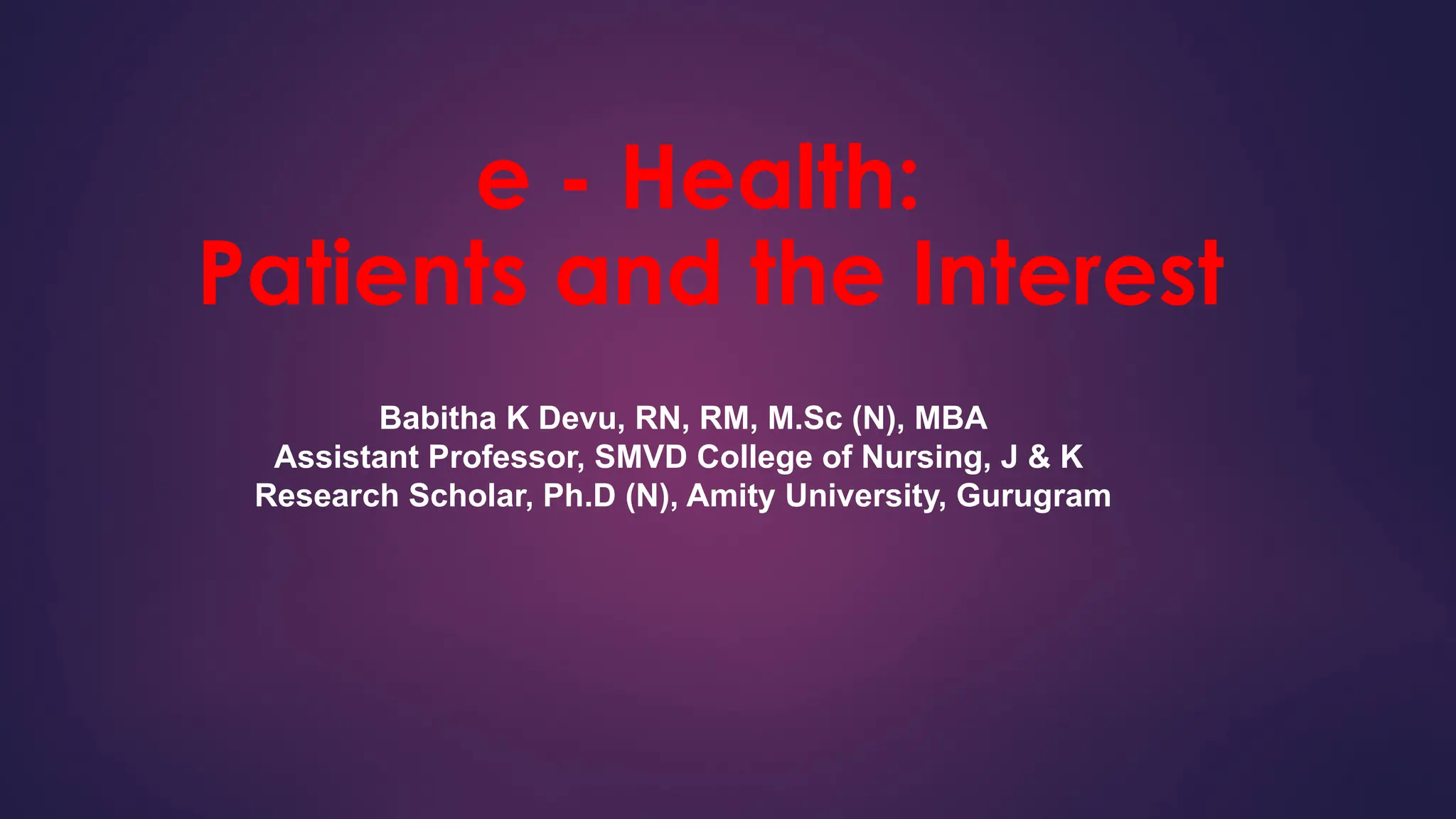 e - Health:
Patients and the Interest

Babitha K Devu, RN, RM, M.Sc (N), MBA
Assistant Professor, SMVD College of Nursing, J & K
Research Scholar, Ph.D (N), Amity University, Gurugram